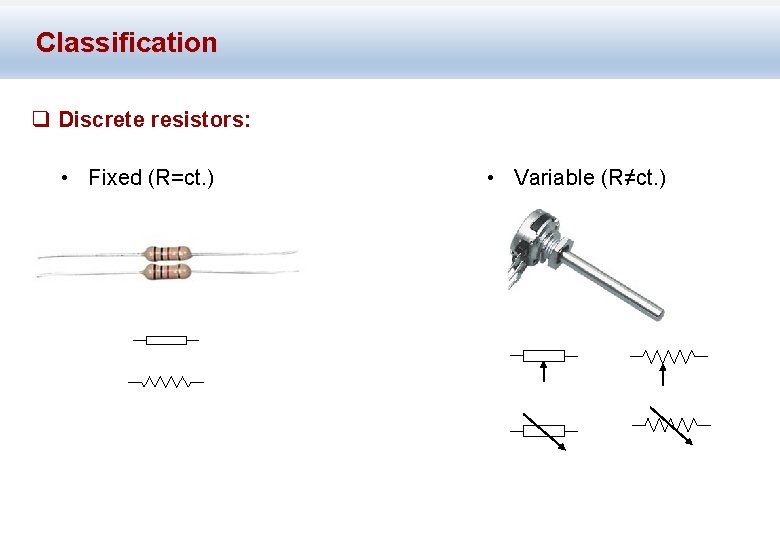 Classification

❑ Discrete resistors:

• Fixed (R=ct.)

• Variable (R≠ct.)